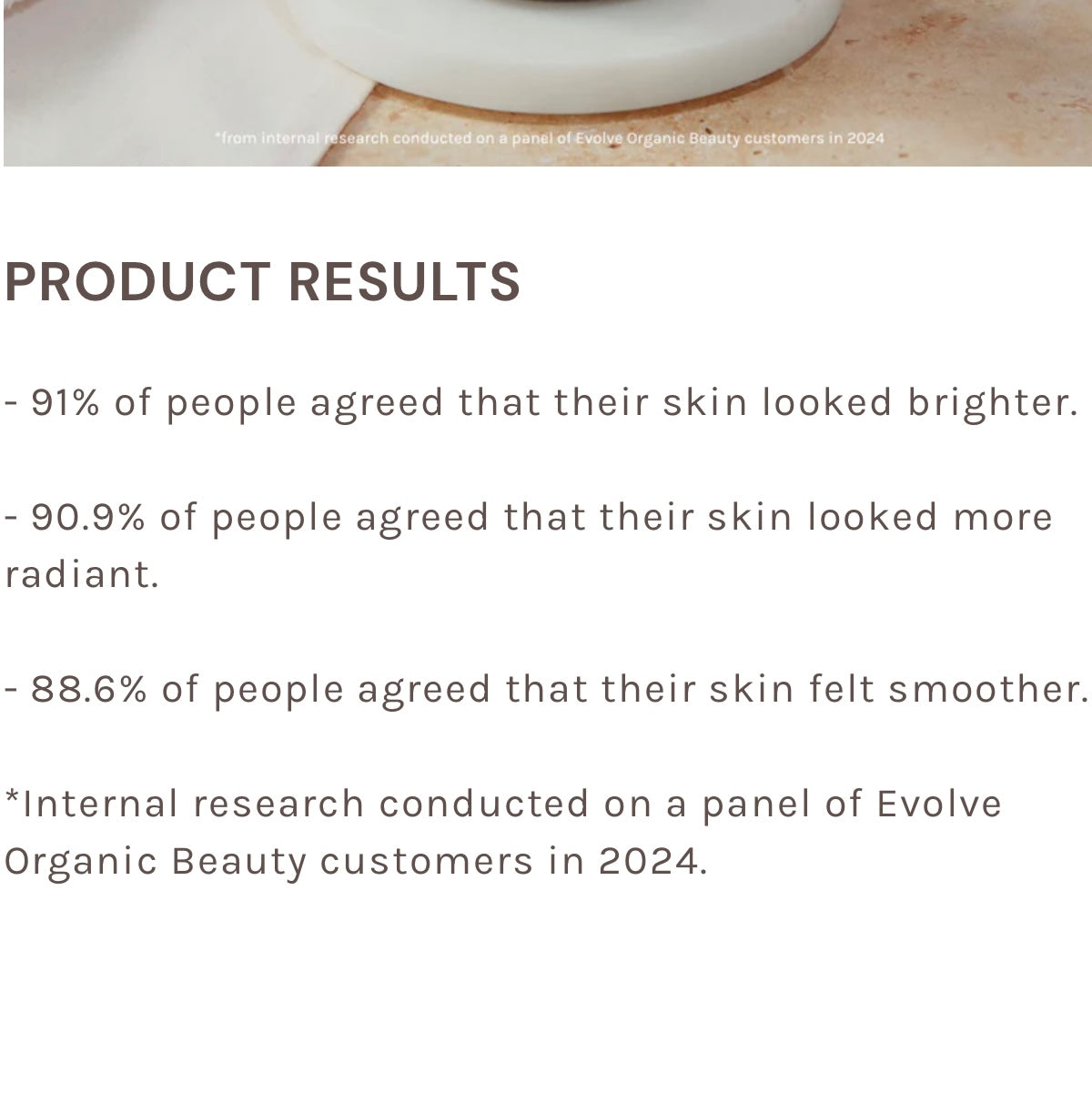 *from internal research conducted on a panel of Evolve Organic Beauty customers in 2024

PRODUCT RESULTS

- 91% of people agreed that their skin looked brighter.

- 90.9% of people agreed that their skin looked more radiant.

- 88.6% of people agreed that their skin felt smoother.

*Internal research conducted on a panel of Evolve Organic Beauty customers in 2024.